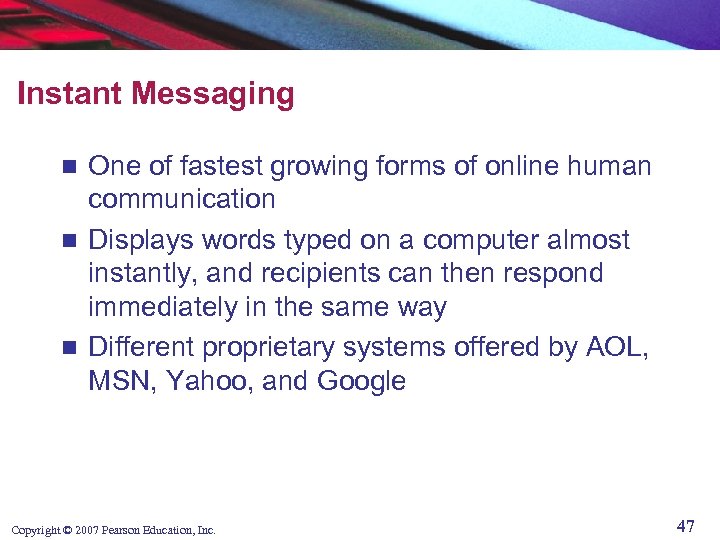 Instant Messaging

- One of fastest growing forms of online human communication
- Displays words typed on a computer almost instantly, and recipients can then respond immediately in the same way
- Different proprietary systems offered by AOL, MSN, Yahoo, and Google

Copyright © 2007 Pearson Education, Inc.

47